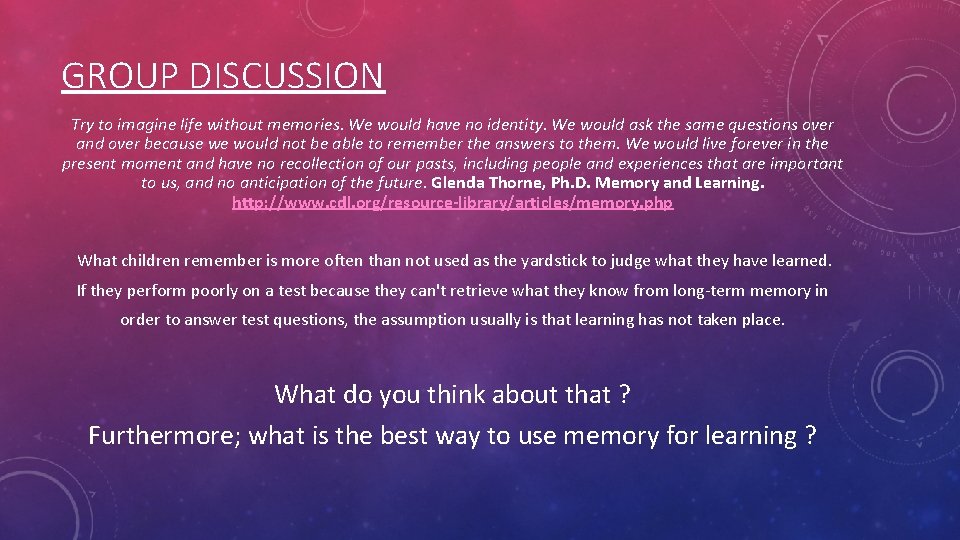 GROUP DISCUSSION

Try to imagine life without memories. We would have no identity. We would ask the same questions over and over because we would not be able to remember the answers to them. We would live forever in the present moment and have no recollection of our pasts, including people and experiences that are important to us, and no anticipation of the future. Glenda Thorne, Ph.D. Memory and Learning. http://www.cdl.org/resource-library/articles/memory.php

What children remember is more often than not used as the yardstick to judge what they have learned. If they perform poorly on a test because they can't retrieve what they know from long-term memory in order to answer test questions, the assumption usually is that learning has not taken place.

What do you think about that ?
Furthermore; what is the best way to use memory for learning ?